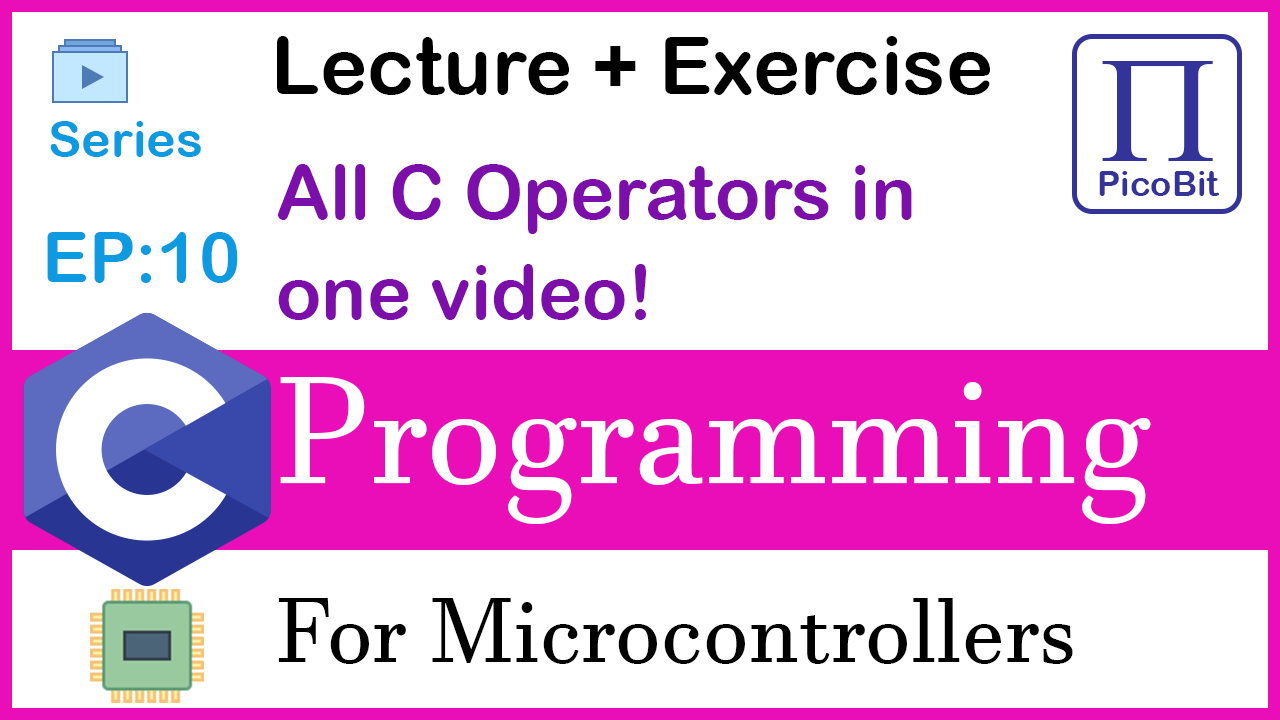 Series

EP:10

Lecture + Exercise

All C Operators in one video!

Π
PicoBit

C

Programming

For Microcontrollers